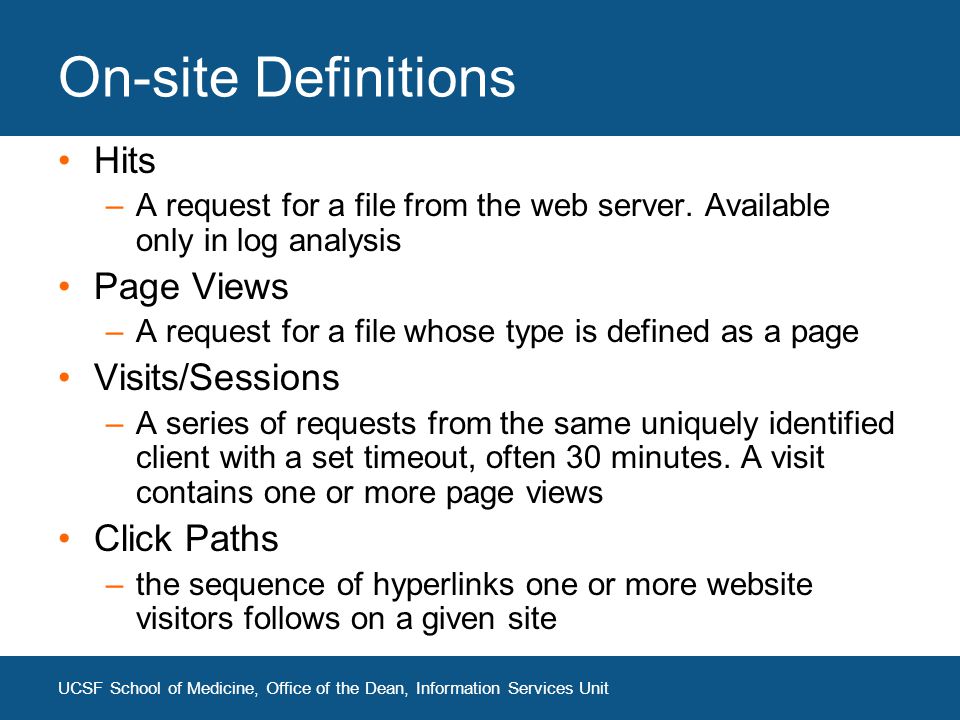 On-site Definitions

• Hits
– A request for a file from the web server. Available only in log analysis

• Page Views
– A request for a file whose type is defined as a page

• Visits/Sessions
– A series of requests from the same uniquely identified client with a set timeout, often 30 minutes. A visit contains one or more page views

• Click Paths
– the sequence of hyperlinks one or more website visitors follows on a given site

UCSF School of Medicine, Office of the Dean, Information Services Unit